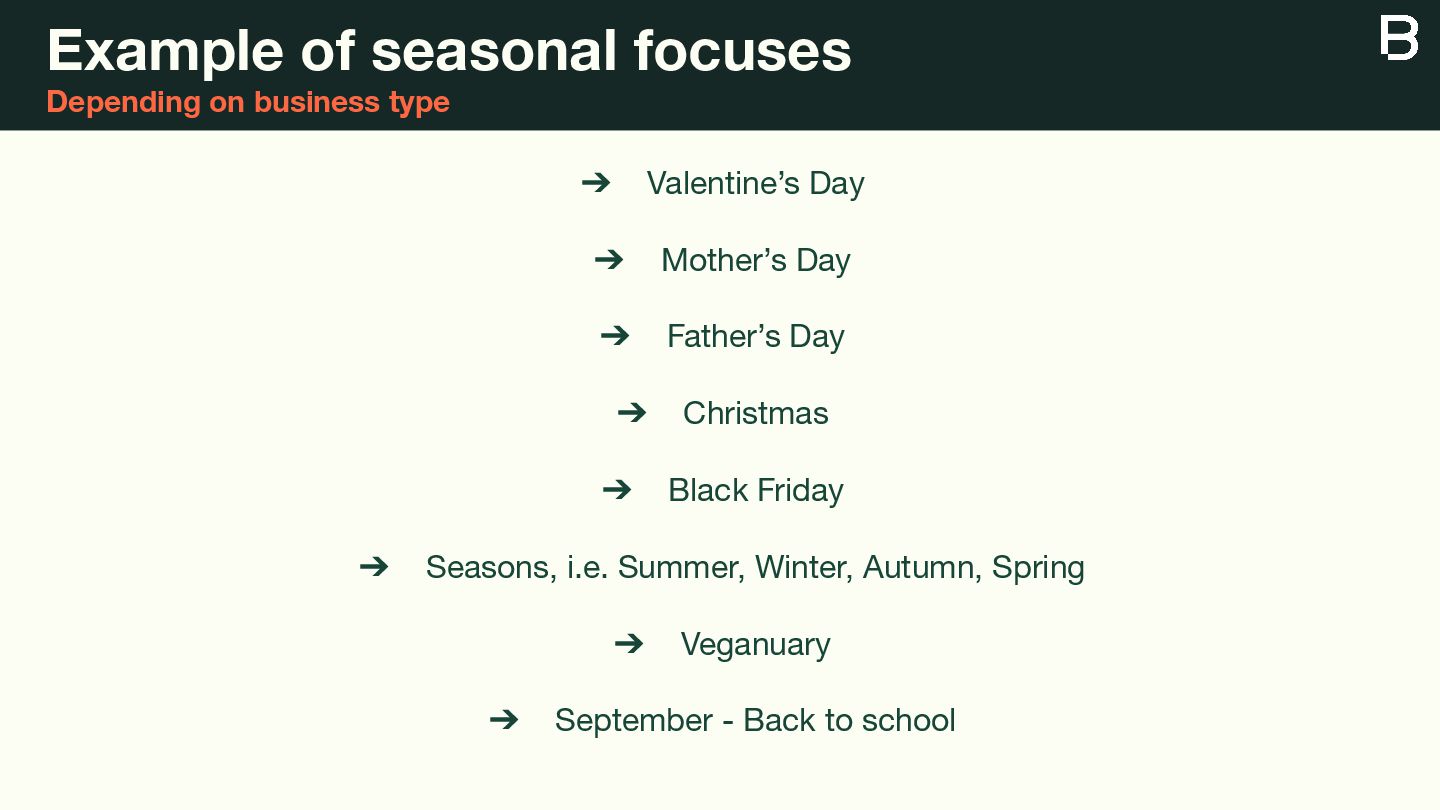 Example of seasonal focuses
Depending on business type

B

➔ Valentine’s Day

➔ Mother’s Day

➔ Father’s Day

➔ Christmas

➔ Black Friday

➔ Seasons, i.e. Summer, Winter, Autumn, Spring

➔ Veganuary

➔ September - Back to school